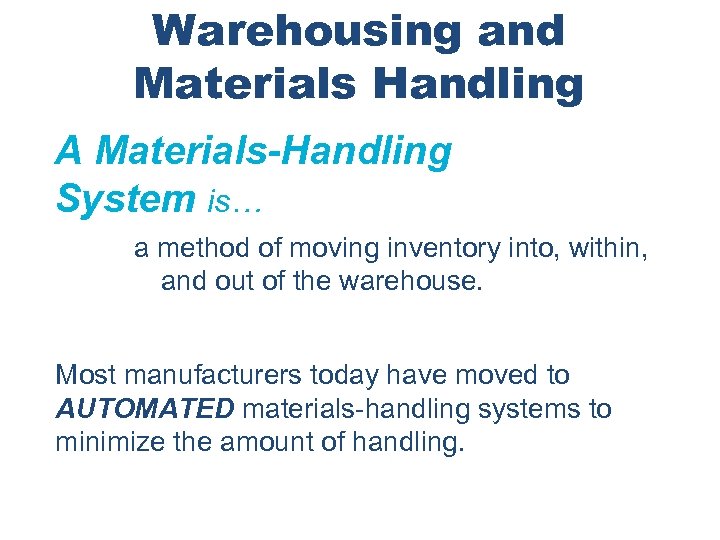 Warehousing and Materials Handling

A Materials-Handling System is…

a method of moving inventory into, within, and out of the warehouse.

Most manufacturers today have moved to AUTOMATED materials-handling systems to minimize the amount of handling.